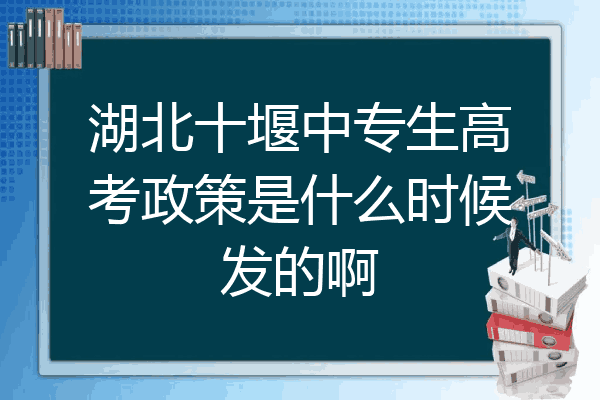 湖北十堰中专生高考政策是什么时候发的啊